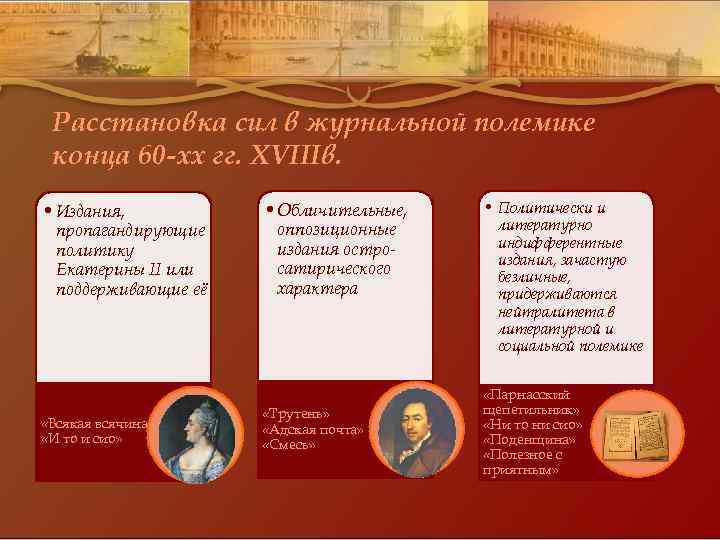 Расстановка сил в журнальной полемике конца 60-хх гг. XVIIIв.

• Издания, пропагандирующие политику Екатерины II или поддерживающие её

«Всякая всячина»
«И то и сио»

• Обличительные, оппозиционные издания остро-сатирического характера

«Трутень»
«Адская почта»
«Смесь»

• Политически и литературно индифферентные издания, зачастую безличные, придерживаются нейтралитета в литературной и социальной полемике

«Парнасский щепетильник»
«Ни то ни сио»
«Поденщина»
«Полезное с приятным»